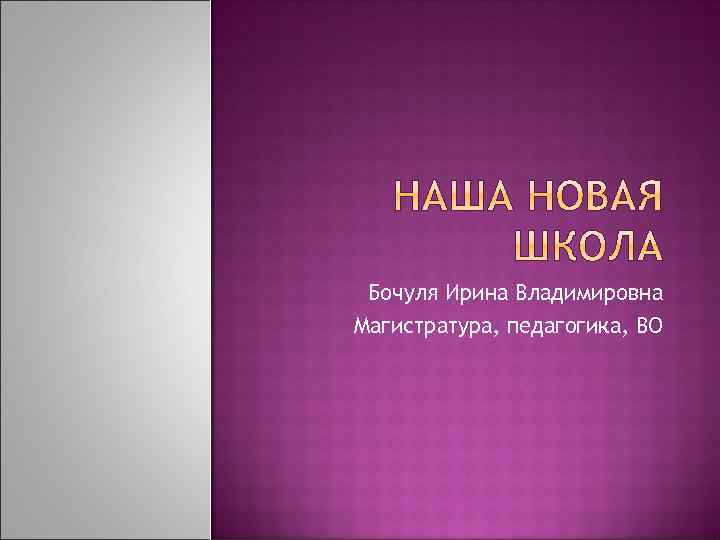 НАША НОВАЯ ШКОЛА

Бочуля Ирина Владимировна

Магистратура, педагогика, ВО